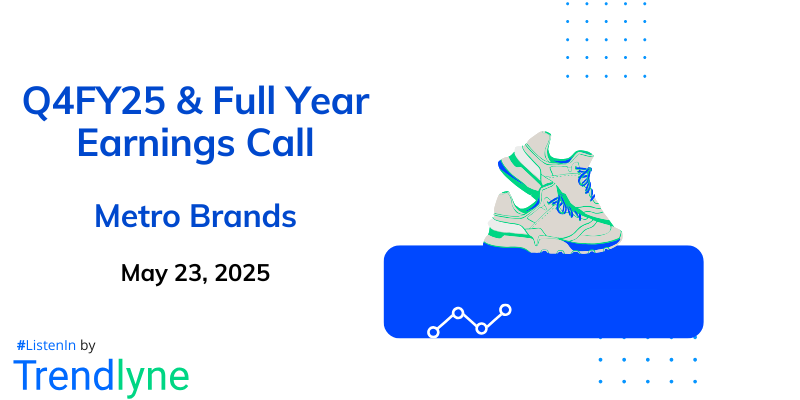 Q4FY25 & Full Year Earnings Call

Metro Brands

May 23, 2025

#ListenIn by
Trendlyne